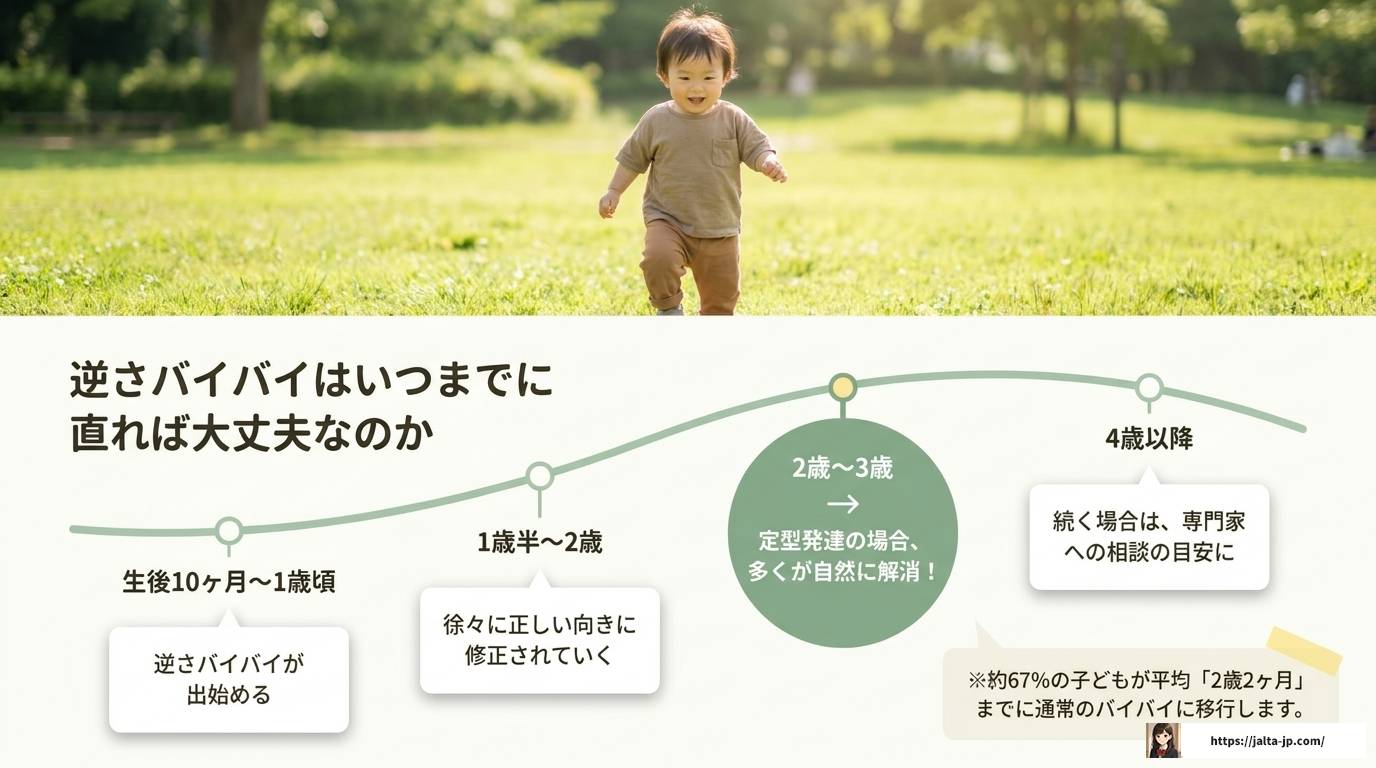 逆さバイバイはいつまでに直れば大丈夫なのか

生後10ヶ月〜1歳頃

逆さバイバイが出始める

1歳半〜2歳

徐々に正しい向きに修正されていく

2歳〜3歳
→
定型発達の場合、多くが自然に解消！

4歳以降

続く場合は、専門家への相談の目安に

※約67%の子どもが平均「2歳2ヶ月」までに通常のバイバイに移行します。

https://jalta-jp.com/